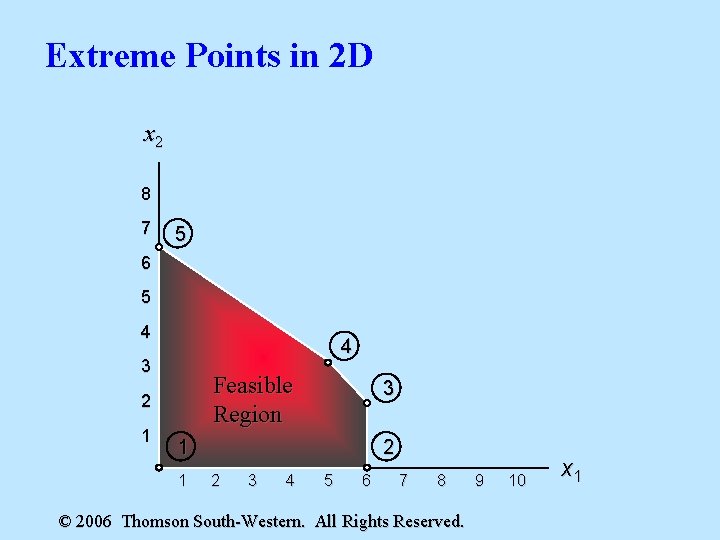 Extreme Points in 2D

$x_2$

8
7
6
5
4
3
2
1

5
4
3
2
1

Feasible Region

1 2 3 4 5 6 7 8 9 10

$x_1$

© 2006 Thomson South-Western. All Rights Reserved.